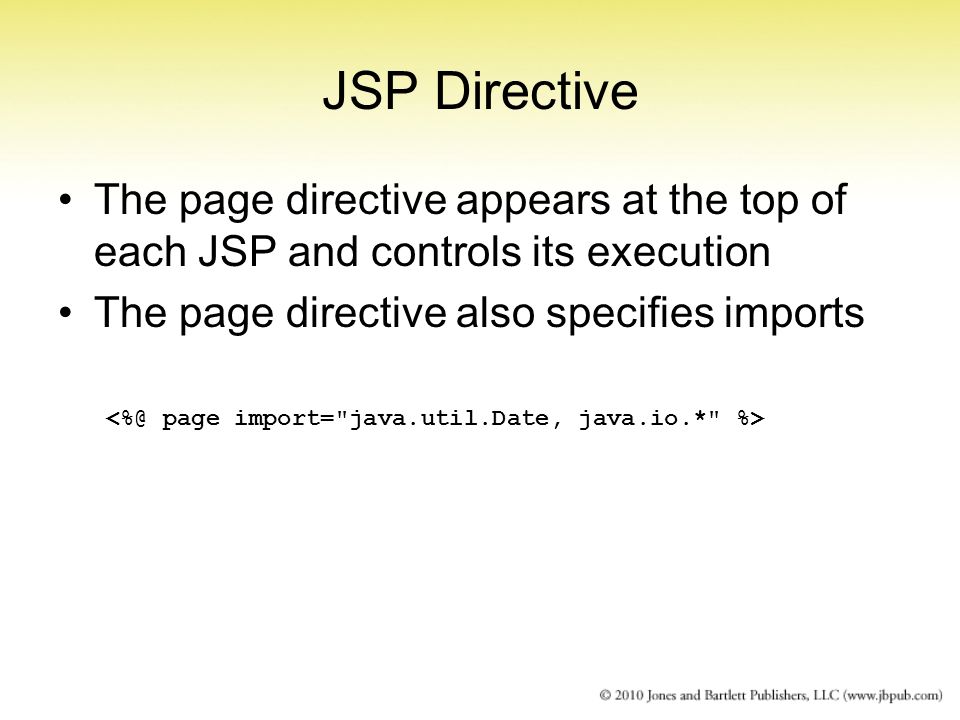 JSP Directive

• The page directive appears at the top of each JSP and controls its execution
• The page directive also specifies imports

<%@ page import="java.util.Date, java.io.*" %>

© 2010 Jones and Bartlett Publishers, LLC (www.jbpub.com)